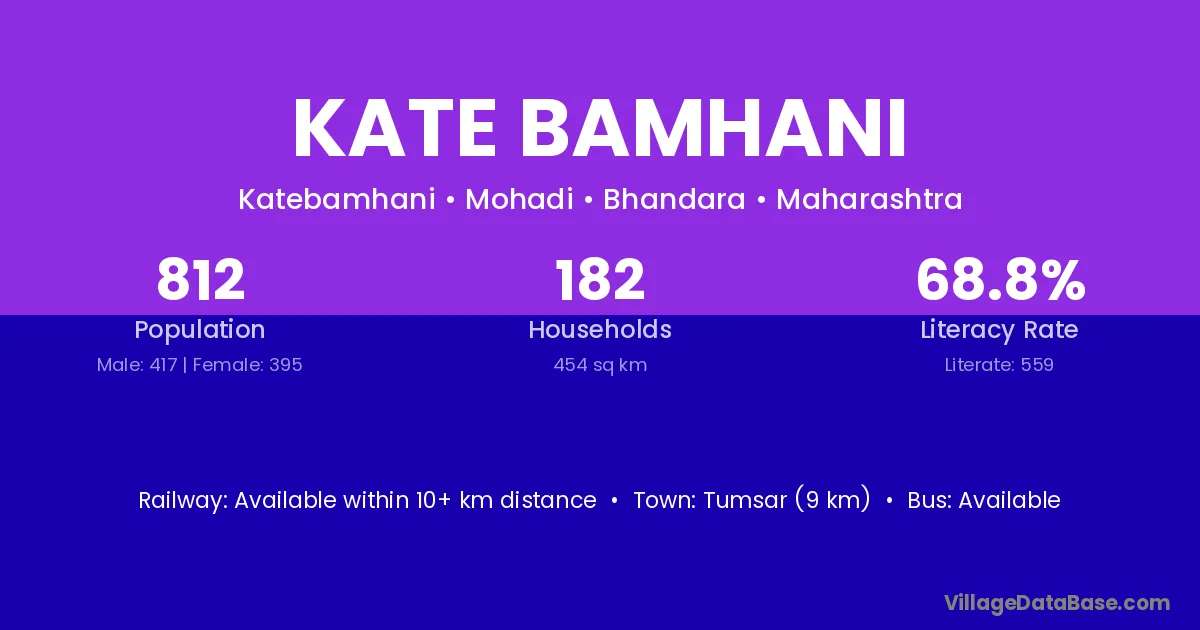 KATE BAMHANI

Katebamhani • Mohadi • Bhandara • Maharashtra

812
Population
Male: 417 | Female: 395

182
Households
454 sq km

68.8%
Literacy Rate
Literate: 559

Railway: Available within 10+ km distance • Town: Tumsar (9 km) • Bus: Available

VillageDataBase.com